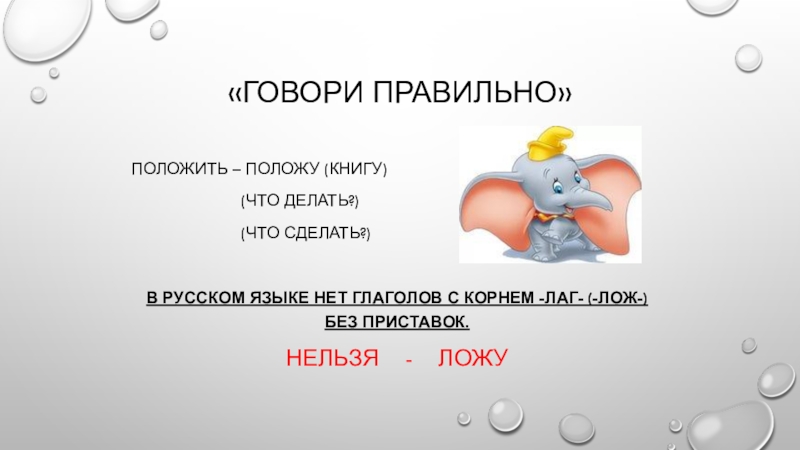 «ГОВОРИ ПРАВИЛЬНО»

ПОЛОЖИТЬ – ПОЛОЖУ (КНИГУ)

(ЧТО ДЕЛАТЬ?)

(ЧТО СДЕЛАТЬ?)

В РУССКОМ ЯЗЫКЕ НЕТ ГЛАГОЛОВ С КОРНЕМ -ЛАГ- (-ЛОЖ-) БЕЗ ПРИСТАВОК.

НЕЛЬЗЯ - ЛОЖУ